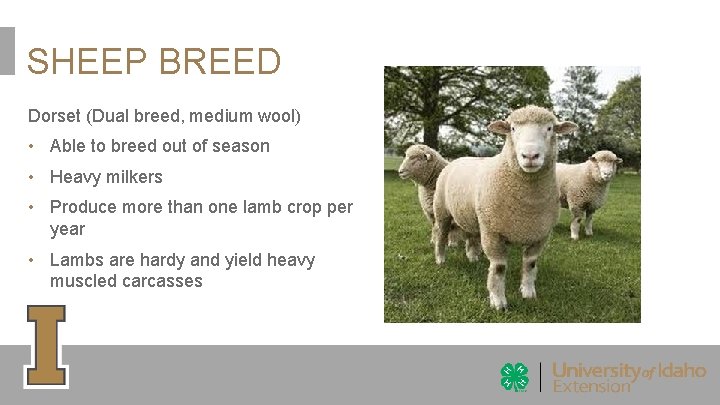 SHEEP BREED

Dorset (Dual breed, medium wool)

• Able to breed out of season

• Heavy milkers

• Produce more than one lamb crop per year

• Lambs are hardy and yield heavy muscled carcasses

I

University of Idaho Extension